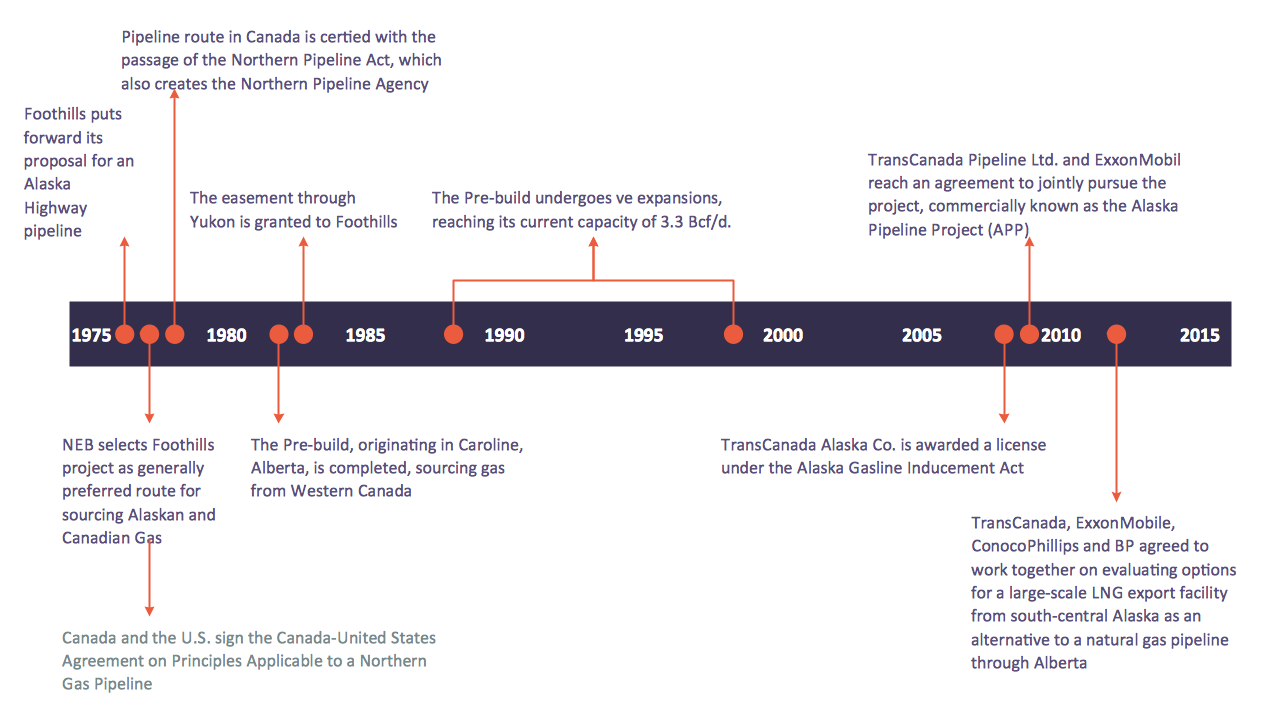 Pipeline route in Canada is certied with the passage of the Northern Pipeline Act, which also creates the Northern Pipeline Agency

Foothills puts forward its proposal for an Alaska Highway pipeline

The easement through Yukon is granted to Foothills

The Pre-build undergoes ve expansions, reaching its current capacity of 3.3 Bcf/d.

TransCanada Pipeline Ltd. and ExxonMobil reach an agreement to jointly pursue the project, commercially known as the Alaska Pipeline Project (APP)

1975

1980

1985

1990

1995

2000

2005

2010

2015

NEB selects Foothills project as generally preferred route for sourcing Alaskan and Canadian Gas

The Pre-build, originating in Caroline, Alberta, is completed, sourcing gas from Western Canada

TransCanada Alaska Co. is awarded a license under the Alaska Gasline Inducement Act

TransCanada, ExxonMobile, ConocoPhillips and BP agreed to work together on evaluating options for a large-scale LNG export facility from south-central Alaska as an alternative to a natural gas pipeline through Alberta

Canada and the U.S. sign the Canada-United States Agreement on Principles Applicable to a Northern Gas Pipeline